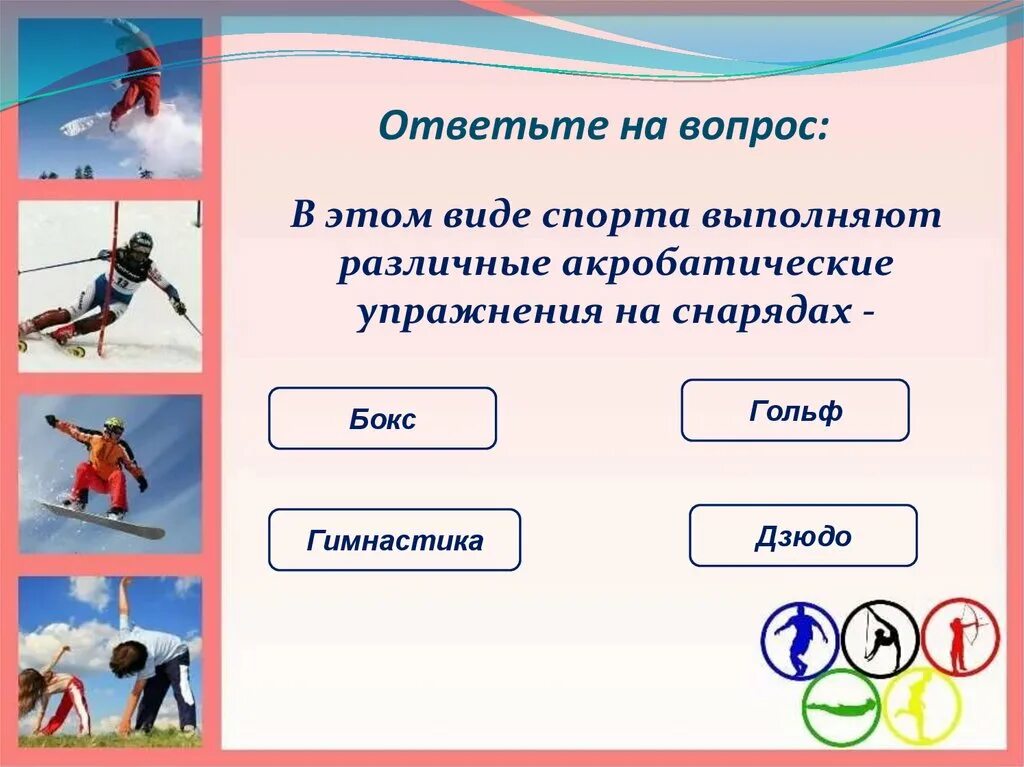 Ответьте на вопрос:

В этом виде спорта выполняют различные акробатические упражнения на снарядах -

Бокс

Гольф

Гимнастика

Дзюдо